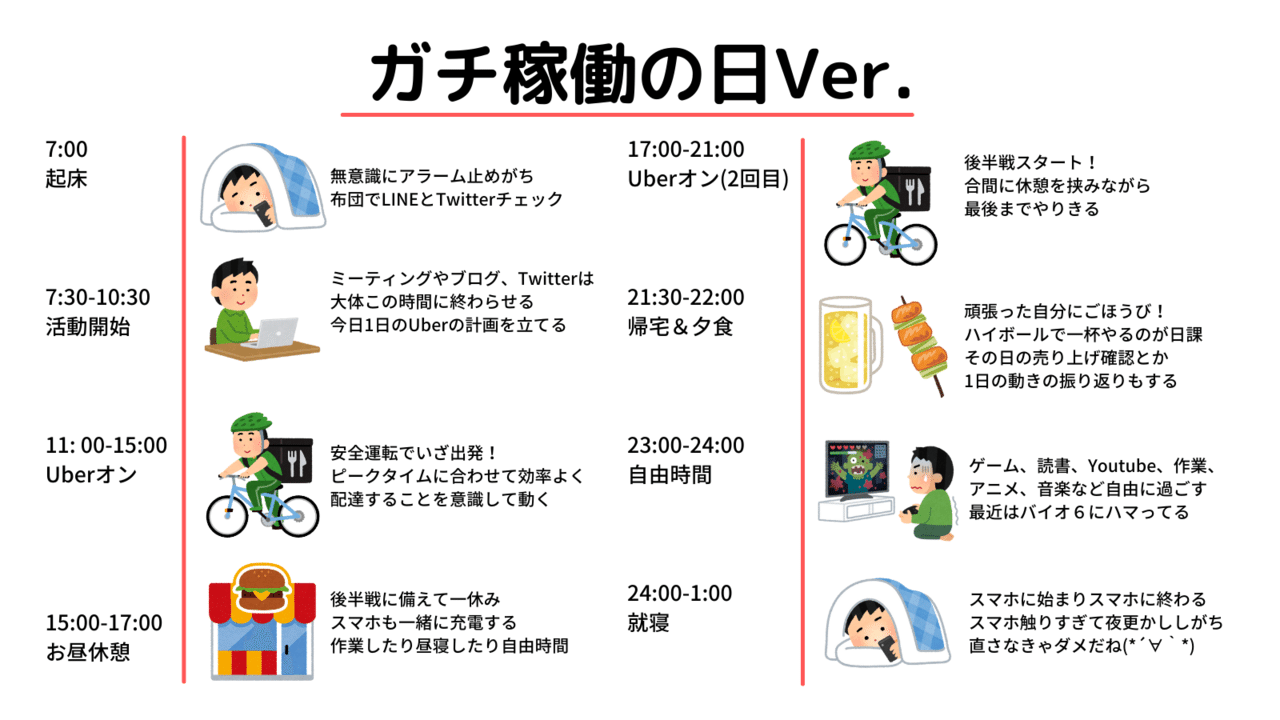 ガチ稼働の日Ver.

7:00
起床

無意識にアラーム止めがち
布団でLINEとTwitterチェック

7:30-10:30
活動開始

ミーティングやブログ、Twitterは
大体この時間に終わらせる
今日1日のUberの計画を立てる

11: 00-15:00
Uberオン

安全運転でいざ出発！
ピークタイムに合わせて効率よく
配達することを意識して動く

15:00-17:00
お昼休憩

後半戦に備えて一休み
スマホも一緒に充電する
作業したり昼寝したり自由時間

17:00-21:00
Uberオン(2回目)

後半戦スタート！
合間に休憩を挟みながら
最後までやりきる

21:30-22:00
帰宅＆夕食

頑張った自分にごほうび！
ハイボールで一杯やるのが日課
その日の売り上げ確認とか
1日の動きの振り返りもする

23:00-24:00
自由時間

ゲーム、読書、Youtube、作業、
アニメ、音楽など自由に過ごす
最近はバイオ６にハマってる

24:00-1:00
就寝

スマホに始まりスマホに終わる
スマホ触りすぎて夜更かししがち
直さなきゃダメだね(*´∀｀*)